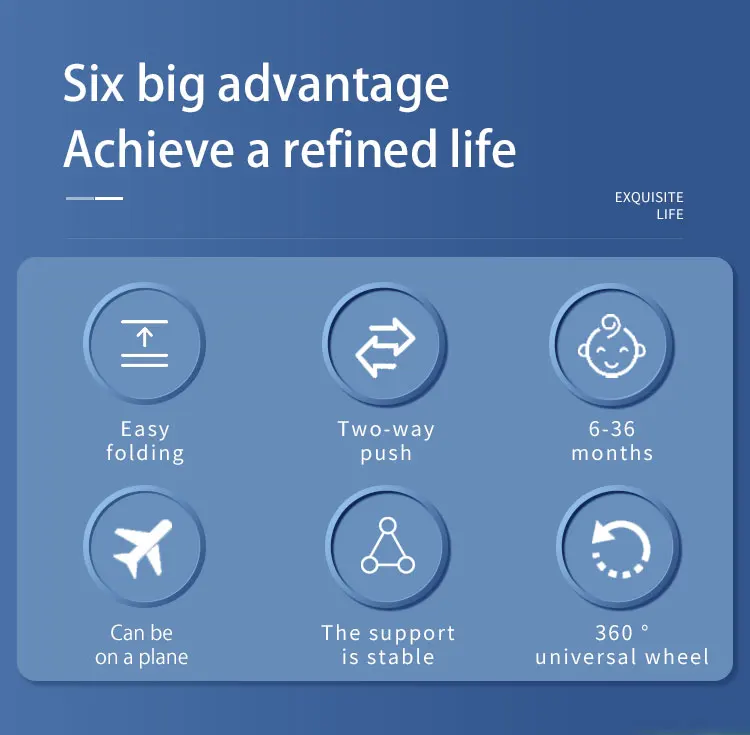 Six big advantage
Achieve a refined life

EXQUISITE
LIFE

Easy
folding

Two-way
push

6-36
months

Can be
on a plane

The support
is stable

360 °
universal wheel